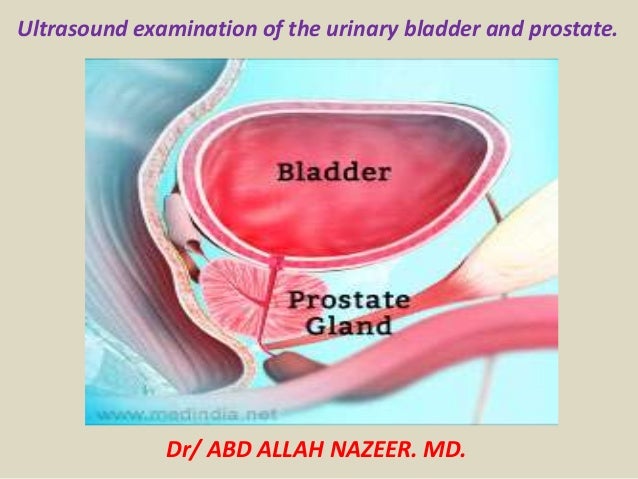 Ultrasound examination of the urinary bladder and prostate.

Bladder

Prostate Gland

www.medindia.net

Dr/ ABD ALLAH NAZEER. MD.